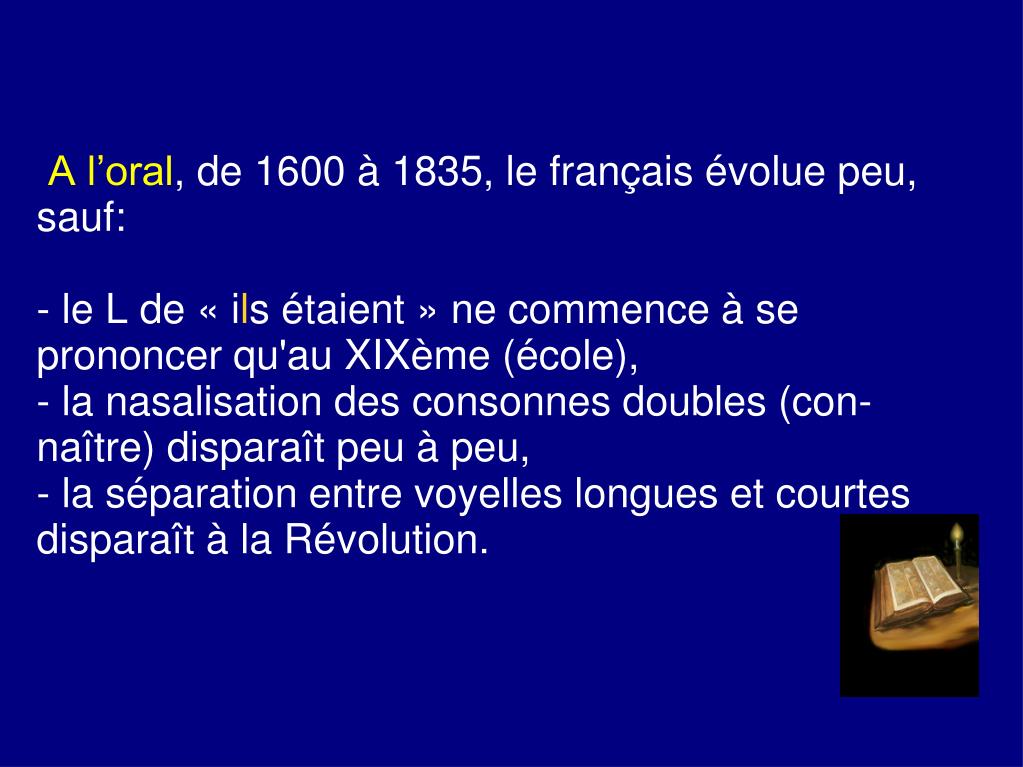 A l’oral, de 1600 à 1835, le français évolue peu, sauf:

- le L de « ils étaient » ne commence à se prononcer qu'au XIXème (école),
- la nasalisation des consonnes doubles (con-naître) disparaît peu à peu,
- la séparation entre voyelles longues et courtes disparaît à la Révolution.